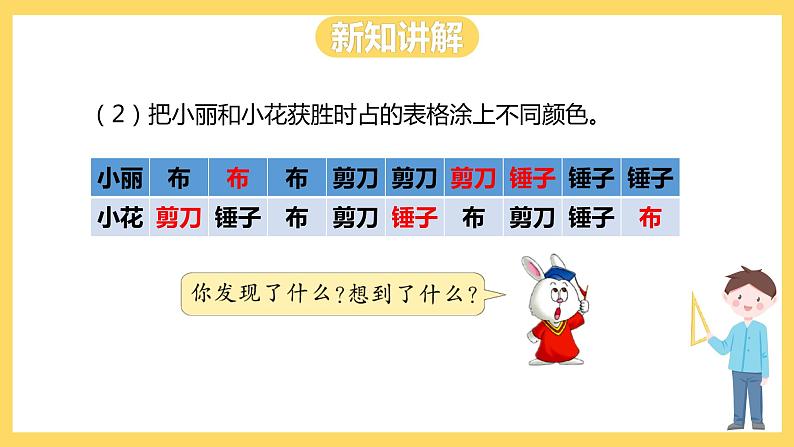 新知讲解

（2）把小丽和小花获胜时占的表格涂上不同颜色。

| 小丽 | 布 | 布 | 布 | 剪刀 | 剪刀 | 剪刀 | 锤子 | 锤子 | 锤子 |
|---|---|---|---|---|---|---|---|---|---|
| 小花 | 剪刀 | 锤子 | 布 | 剪刀 | 锤子 | 布 | 剪刀 | 锤子 | 布 |

你发现了什么？想到了什么？